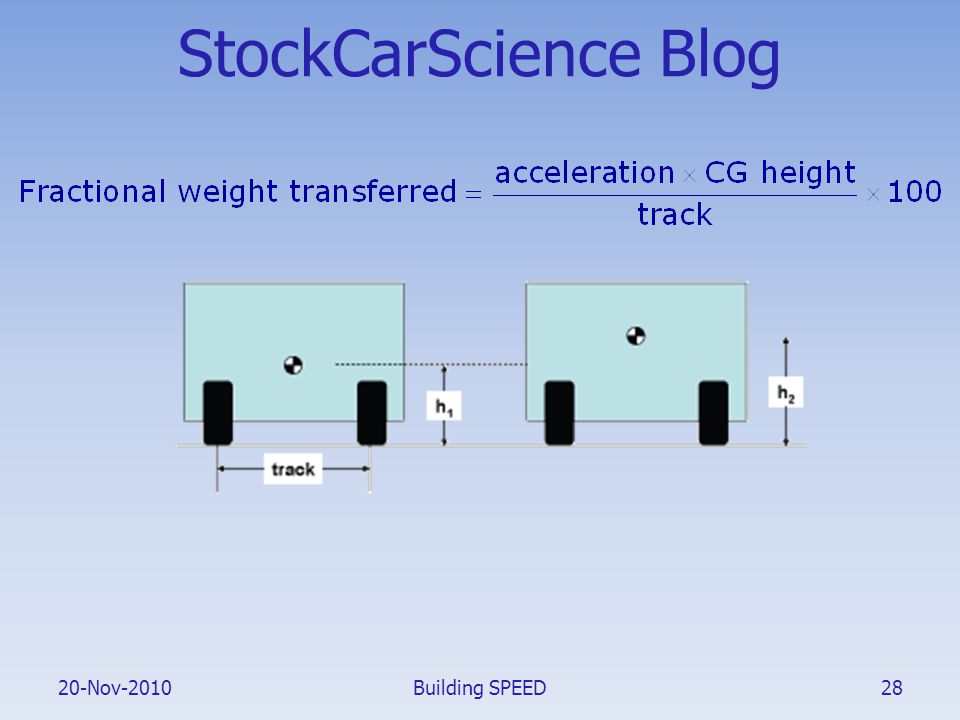 StockCarScience Blog

$\text{Fractional weight transferred} = \frac{\text{acceleration} \times \text{CG height}}{\text{track}} \times 100$

$h_1$

$h_2$

track

20-Nov-2010

Building SPEED

28